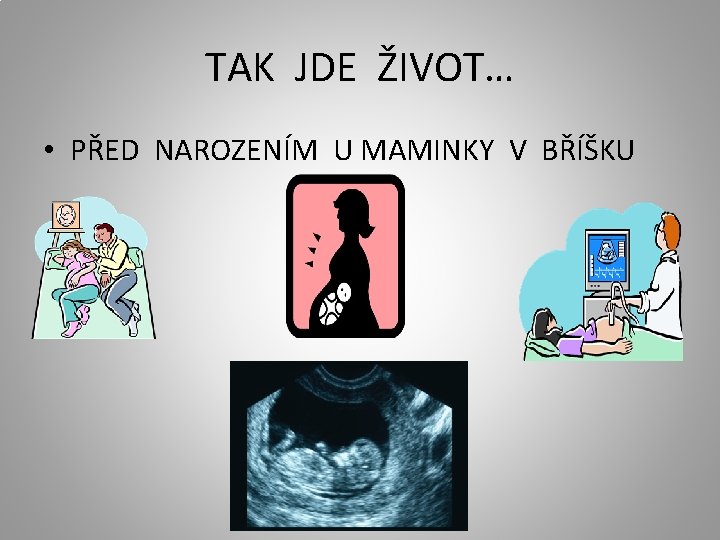 TAK JDE ŽIVOT…

• PŘED NAROZENÍM U MAMINKY V BŘÍŠKU